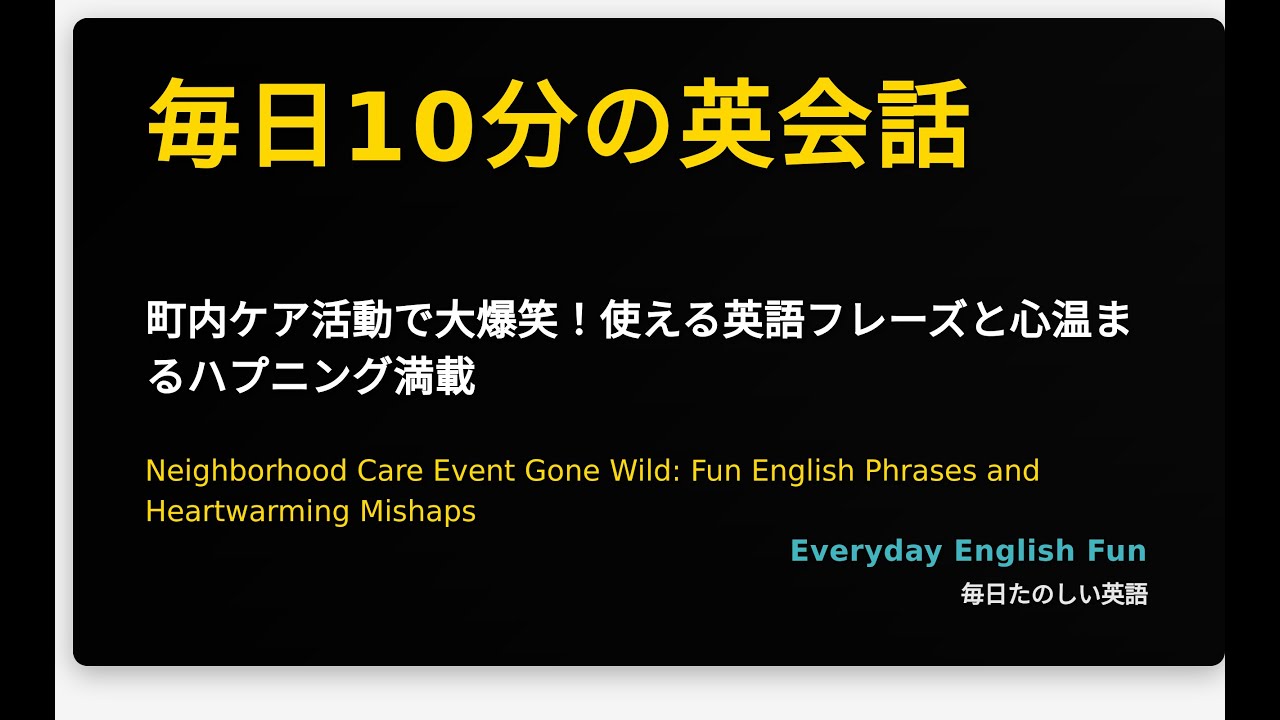 毎日10分の英会話

町内ケア活動で大爆笑！使える英語フレーズと心温まるハプニング満載

Neighborhood Care Event Gone Wild: Fun English Phrases and Heartwarming Mishaps

Everyday English Fun

毎日たのしい英語